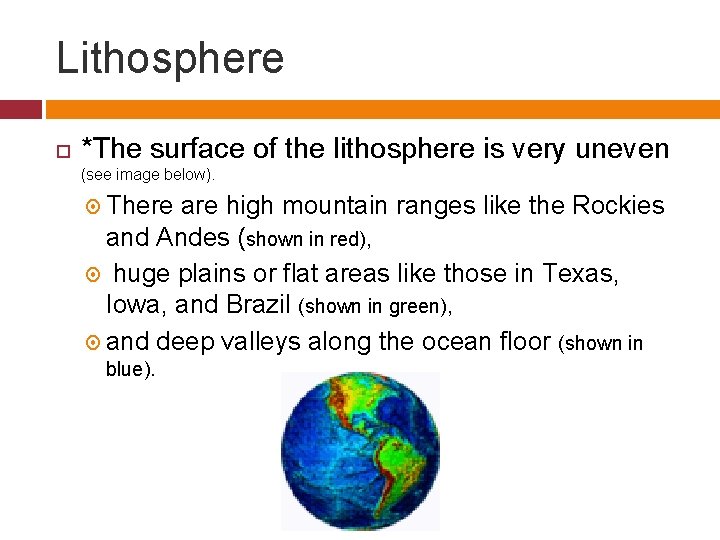 Lithosphere

*The surface of the lithosphere is very uneven (see image below).

There are high mountain ranges like the Rockies and Andes (shown in red),

huge plains or flat areas like those in Texas, Iowa, and Brazil (shown in green),

and deep valleys along the ocean floor (shown in blue).